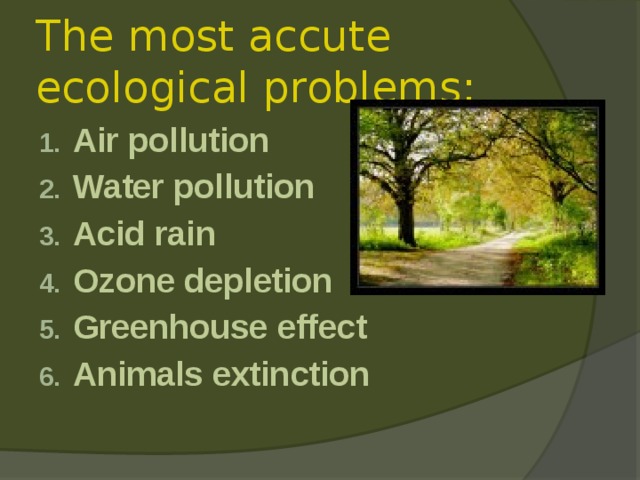 The most accute ecological problems:

1. Air pollution
2. Water pollution
3. Acid rain
4. Ozone depletion
5. Greenhouse effect
6. Animals extinction